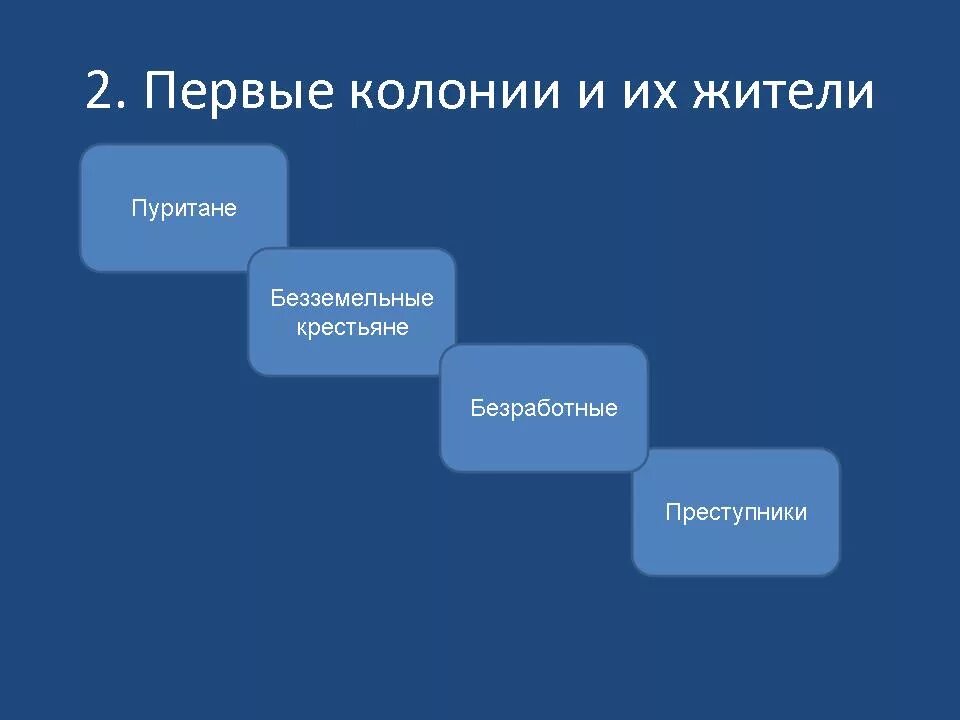 2. Первые колонии и их жители

Пуритане

Безземельные крестьяне

Безработные

Преступники